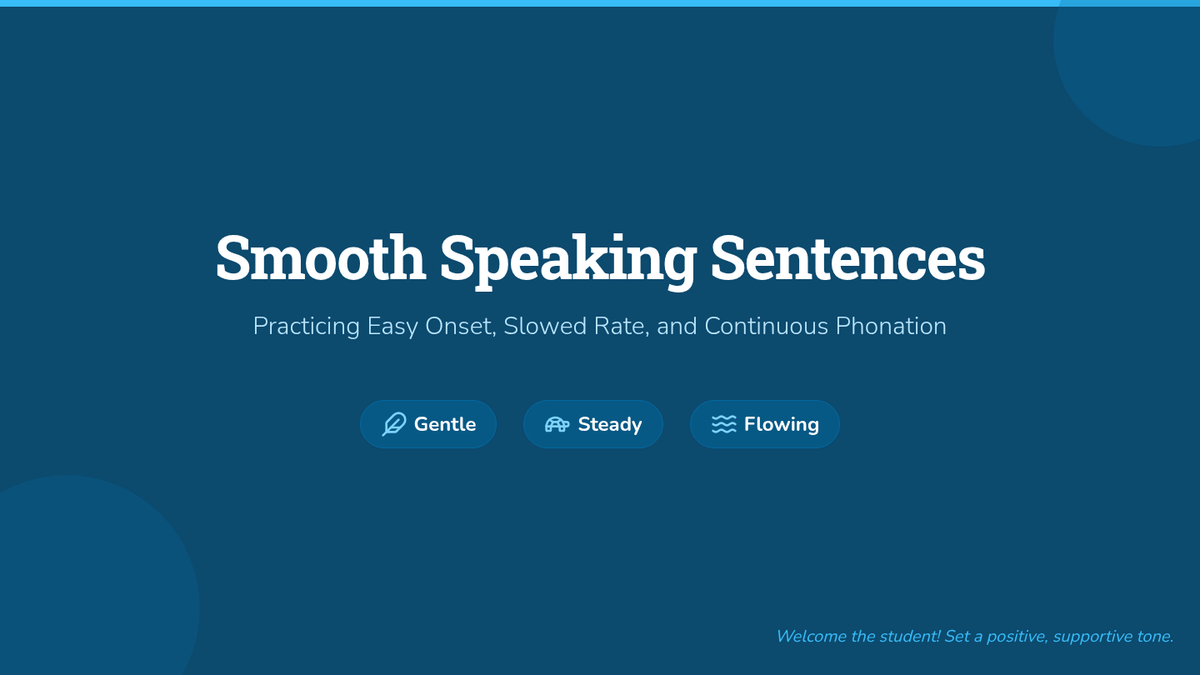 Smooth Speaking Sentences

Practicing Easy Onset, Slowed Rate, and Continuous Phonation

Gentle

Steady

Flowing

Welcome the student! Set a positive, supportive tone.